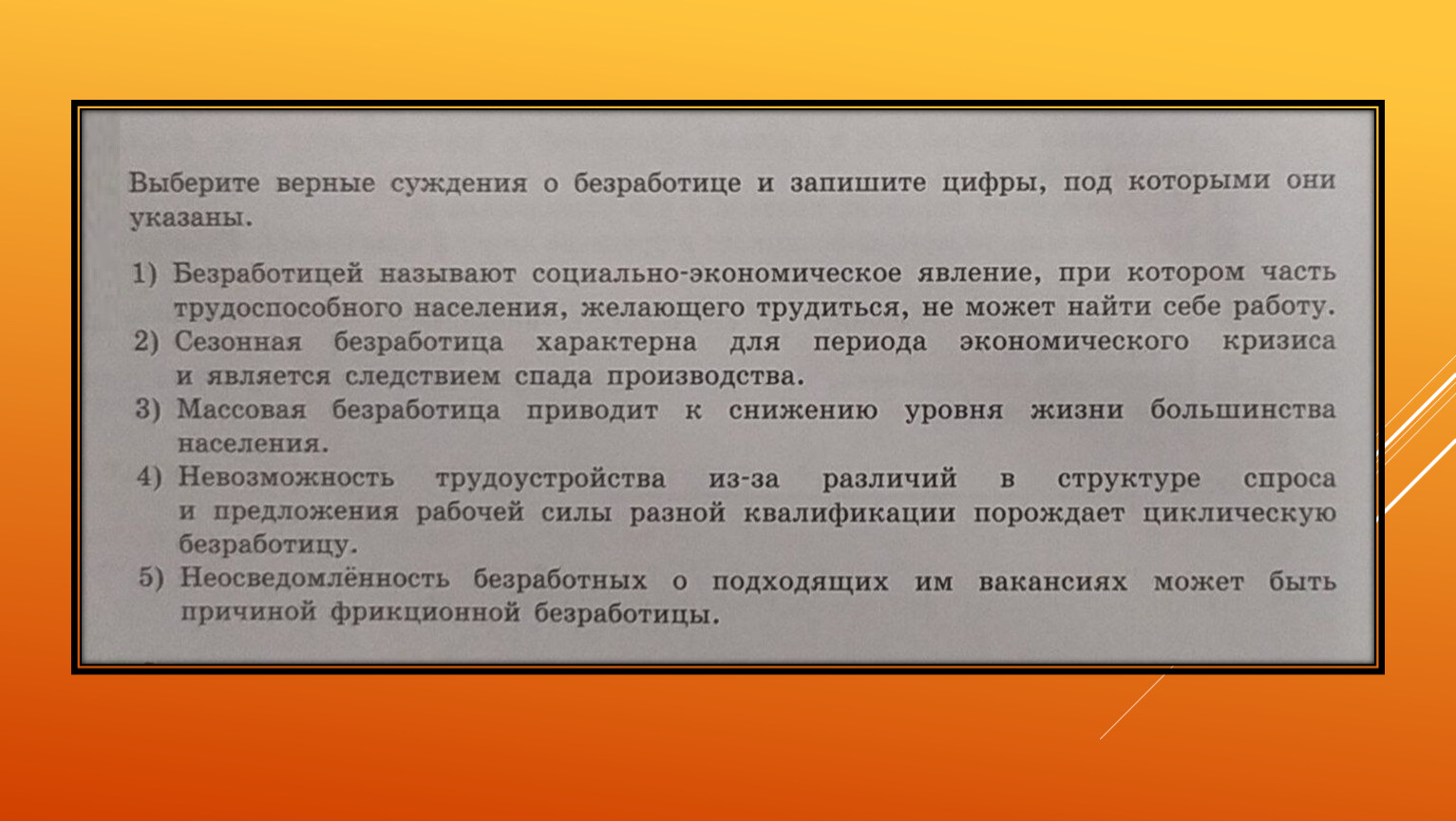 Выберите верные суждения о безработице и запишите цифры, под которыми они указаны.

1) Безработицей называют социально-экономическое явление, при котором часть трудоспособного населения, желающего трудиться, не может найти себе работу.
2) Сезонная безработица характерна для периода экономического кризиса и является следствием спада производства.
3) Массовая безработица приводит к снижению уровня жизни большинства населения.
4) Невозможность трудоустройства из-за различий в структуре спроса и предложения рабочей силы разной квалификации порождает циклическую безработицу.
5) Неосведомлённость безработных о подходящих им вакансиях может быть причиной фрикционной безработицы.